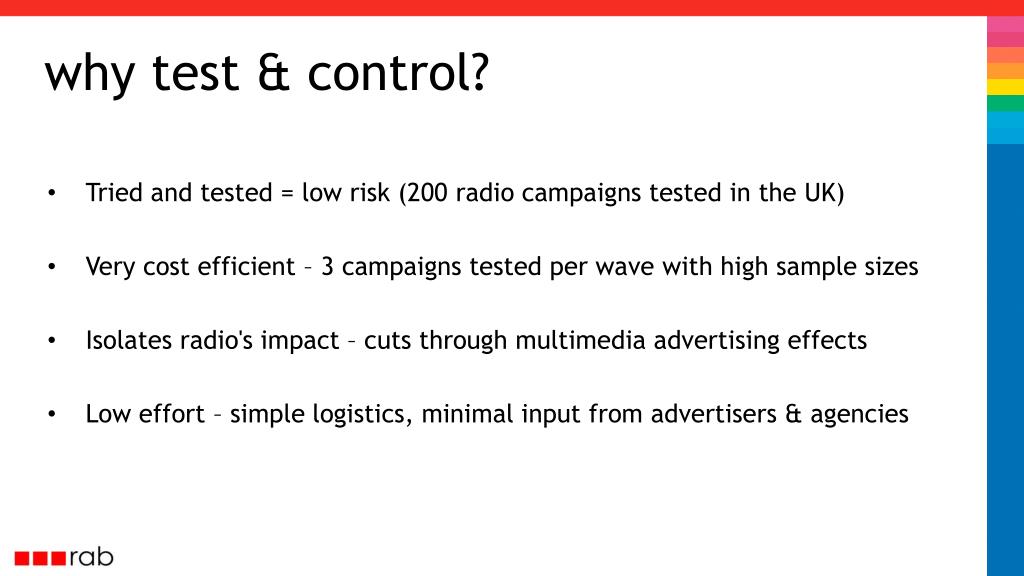 why test & control?

• Tried and tested = low risk (200 radio campaigns tested in the UK)

• Very cost efficient – 3 campaigns tested per wave with high sample sizes

• Isolates radio's impact – cuts through multimedia advertising effects

• Low effort – simple logistics, minimal input from advertisers & agencies

rab